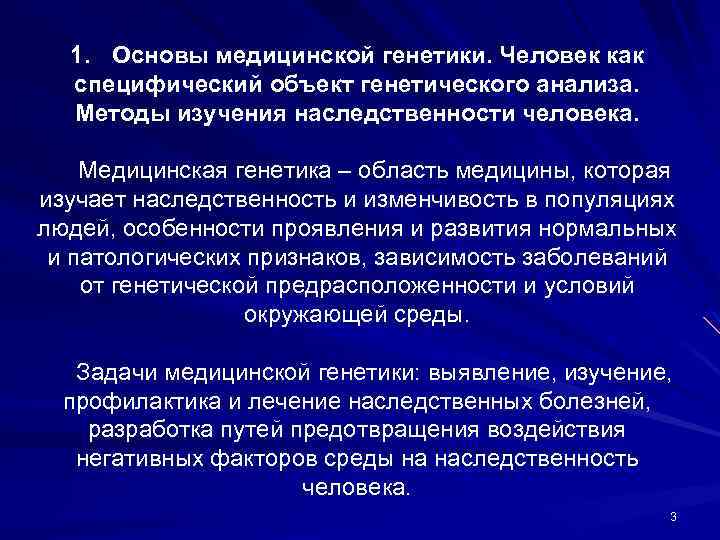 1. Основы медицинской генетики. Человек как специфический объект генетического анализа. Методы изучения наследственности человека.

Медицинская генетика – область медицины, которая изучает наследственность и изменчивость в популяциях людей, особенности проявления и развития нормальных и патологических признаков, зависимость заболеваний от генетической предрасположенности и условий окружающей среды.

Задачи медицинской генетики: выявление, изучение, профилактика и лечение наследственных болезней, разработка путей предотвращения воздействия негативных факторов среды на наследственность человека.

3